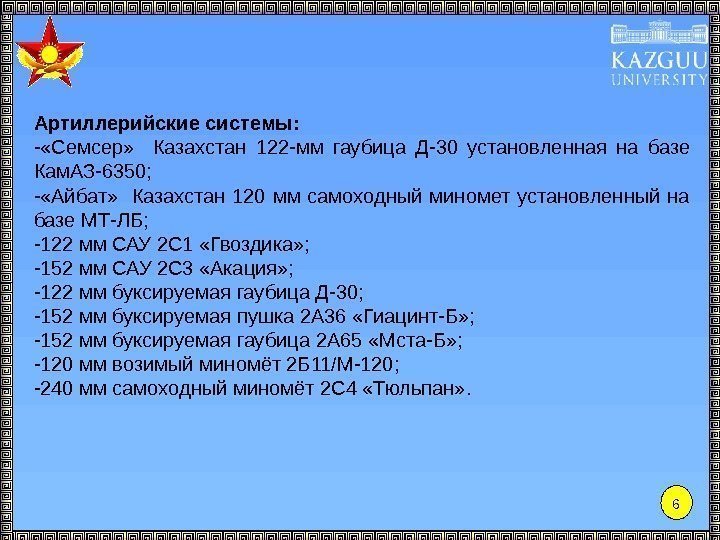 KAZGUU UNIVERSITY

Артиллерийские системы:
-«Семсер» Казахстан 122-мм гаубица Д-30 установленная на базе КамАЗ-6350;
-«Айбат» Казахстан 120 мм самоходный миномет установленный на базе МТ-ЛБ;
-122 мм САУ 2С1 «Гвоздика»;
-152 мм САУ 2С3 «Акация»;
-122 мм буксируемая гаубица Д-30;
-152 мм буксируемая пушка 2А36 «Гиацинт-Б»;
-152 мм буксируемая гаубица 2А65 «Мста-Б»;
-120 мм возимый миномёт 2Б11/М-120;
-240 мм самоходный миномёт 2С4 «Тюльпан».

6